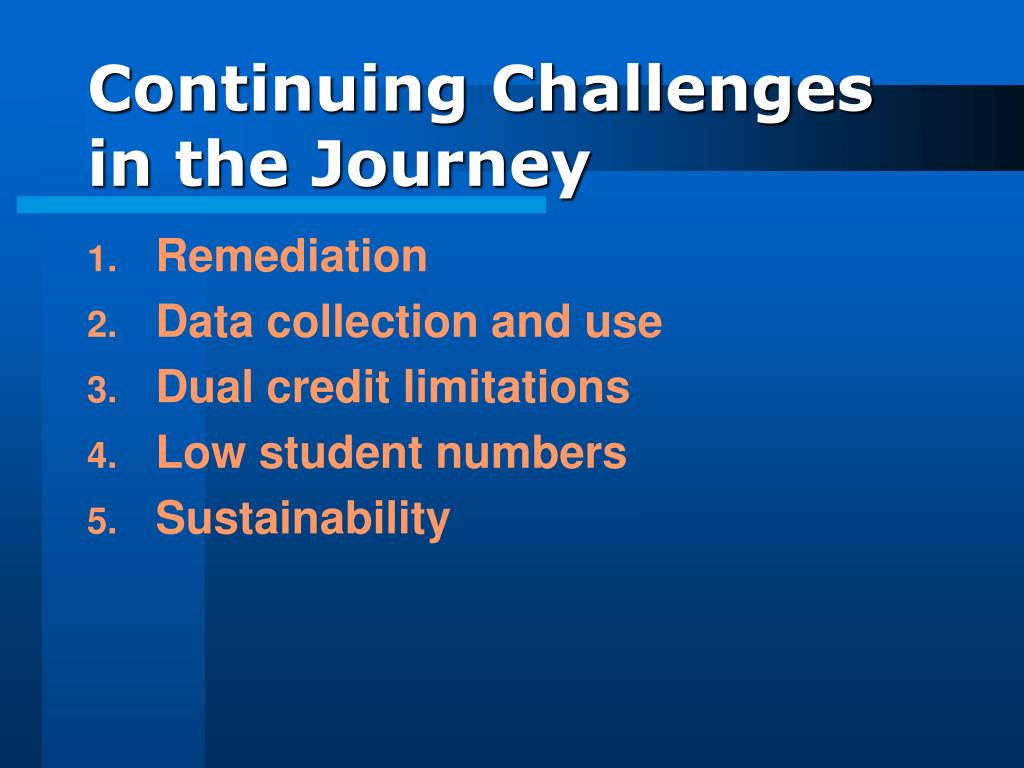 Continuing Challenges in the Journey

1. Remediation
2. Data collection and use
3. Dual credit limitations
4. Low student numbers
5. Sustainability